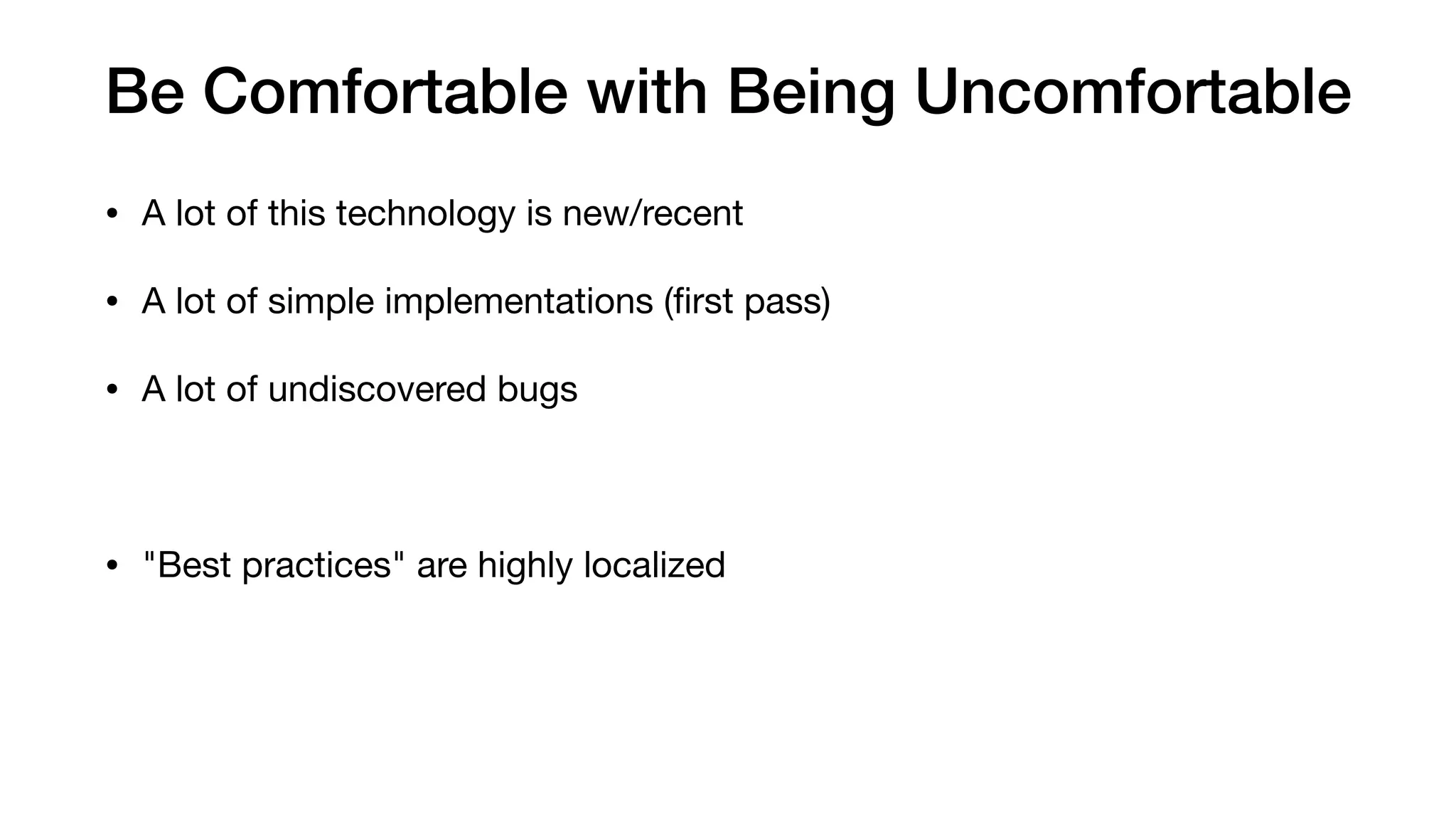 Be Comfortable with Being Uncomfortable

• A lot of this technology is new/recent

• A lot of simple implementations (first pass)

• A lot of undiscovered bugs

• "Best practices" are highly localized